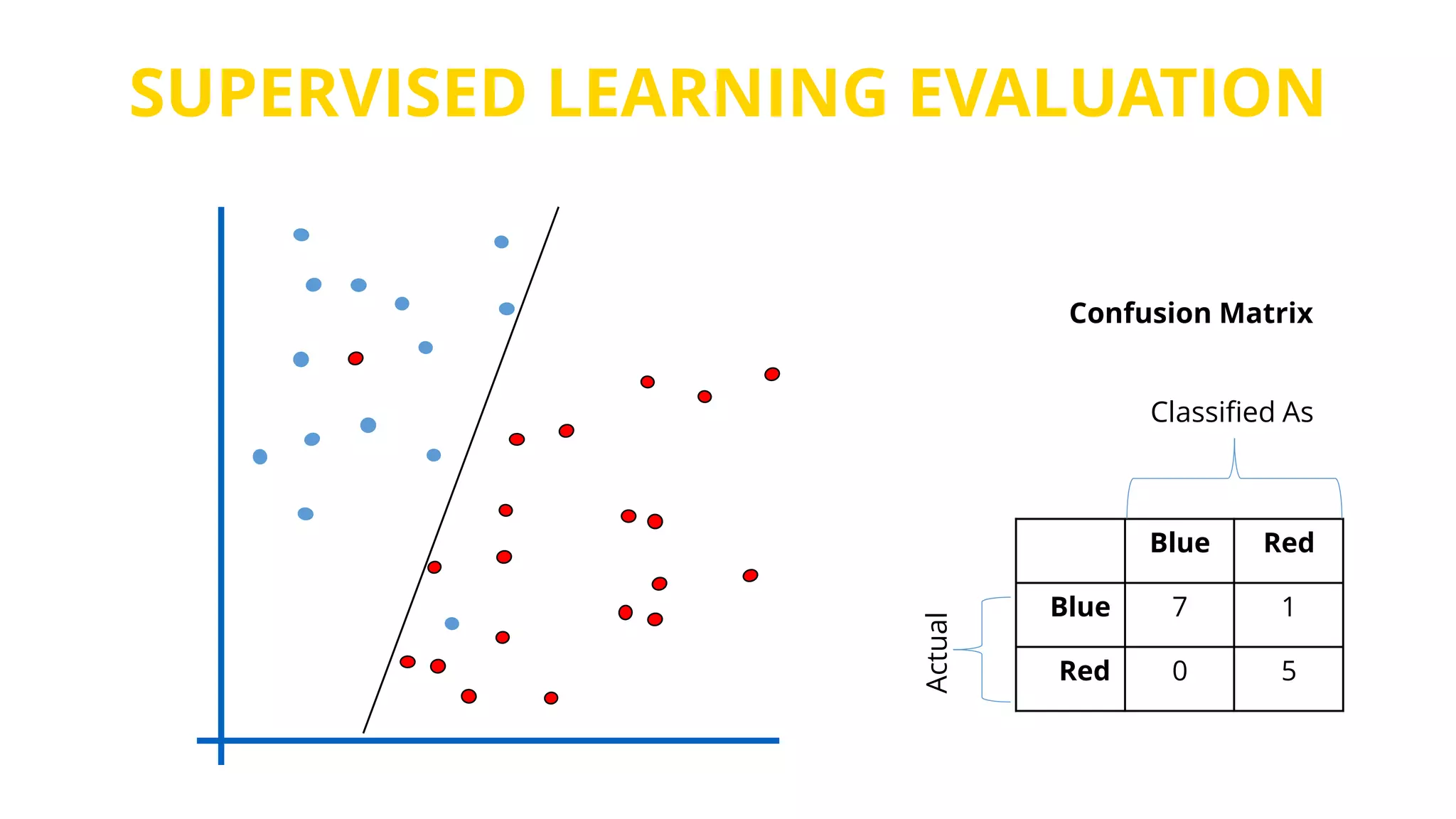 SUPERVISED LEARNING EVALUATION

Confusion Matrix

Classified As

Actual

| | Blue | Red |
|---|---|---|
| Blue | 7 | 1 |
| Red | 0 | 5 |